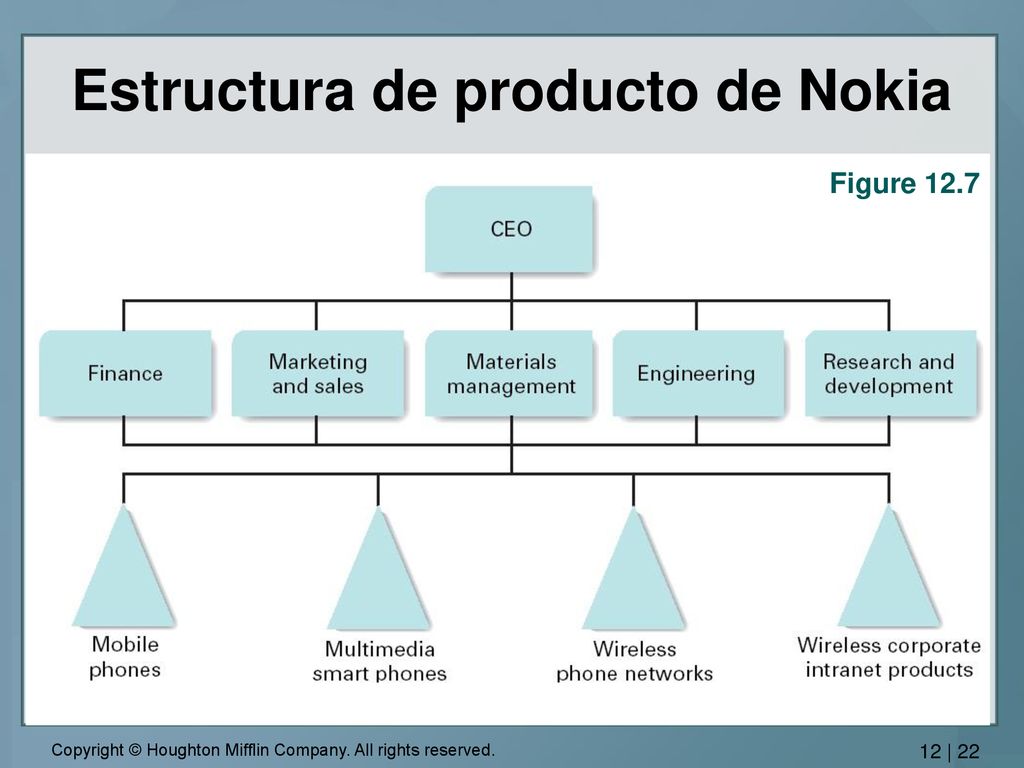 Estructura de producto de Nokia

Figure 12.7

CEO

Finance

Marketing and sales

Materials management

Engineering

Research and development

Mobile phones

Multimedia smart phones

Wireless phone networks

Wireless corporate intranet products

Copyright © Houghton Mifflin Company. All rights reserved.

12 | 22